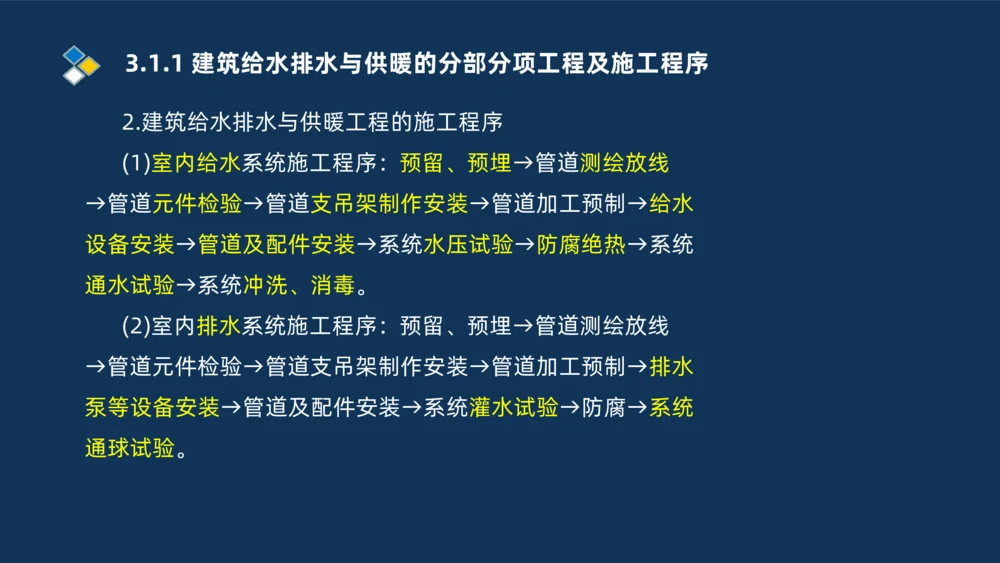 3.1.1 建筑给水排水与供暖的分部分项工程及施工程序

2.建筑给水排水与供暖工程的施工程序

(1)室内给水系统施工程序：预留、预埋→管道测绘放线→管道元件检验→管道支吊架制作安装→管道加工预制→给水设备安装→管道及配件安装→系统水压试验→防腐绝热→系统通水试验→系统冲洗、消毒。

(2)室内排水系统施工程序：预留、预埋→管道测绘放线→管道元件检验→管道支吊架制作安装→管道加工预制→排水泵等设备安装→管道及配件安装→系统灌水试验→防腐→系统通球试验。